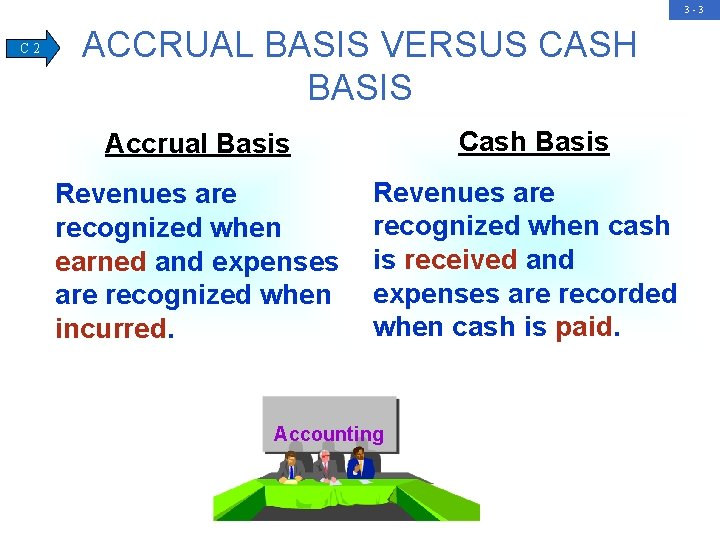 3 - 3

C 2

ACCRUAL BASIS VERSUS CASH BASIS

Accrual Basis

Revenues are recognized when earned and expenses are recognized when incurred.

Cash Basis

Revenues are recognized when cash is received and expenses are recorded when cash is paid.

Accounting